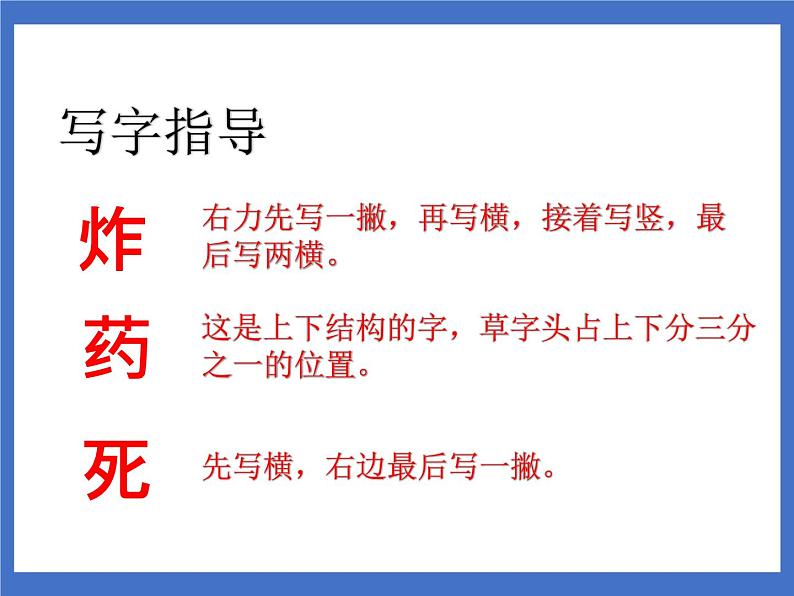 写字指导

炸

右力先写一撇，再写横，接着写竖，最后写两横。

药

这是上下结构的字，草字头占上下分三分之一的位置。

死

先写横，右边最后写一撇。